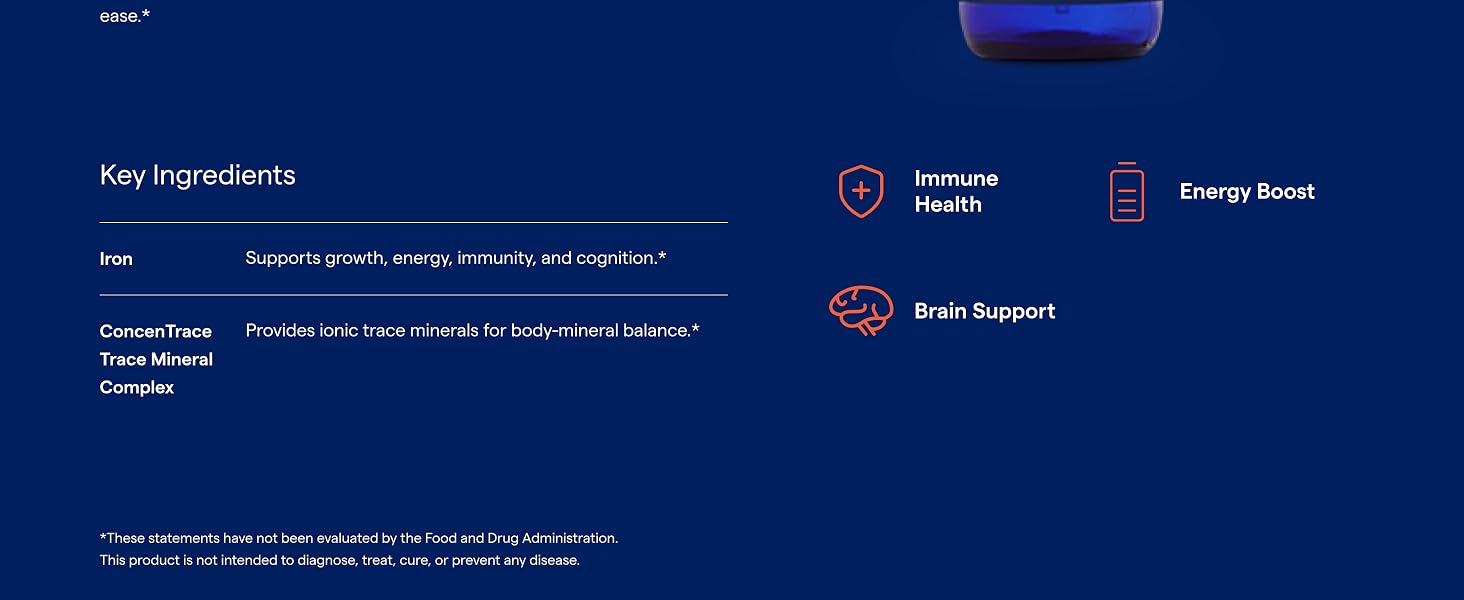 ease.*

Key Ingredients

| Iron | Supports growth, energy, immunity, and cognition.* |
|---|---|
| ConcenTrace Trace Mineral Complex | Provides ionic trace minerals for body-mineral balance.* |

Immune Health

Energy Boost

Brain Support

*These statements have not been evaluated by the Food and Drug Administration. This product is not intended to diagnose, treat, cure, or prevent any disease.